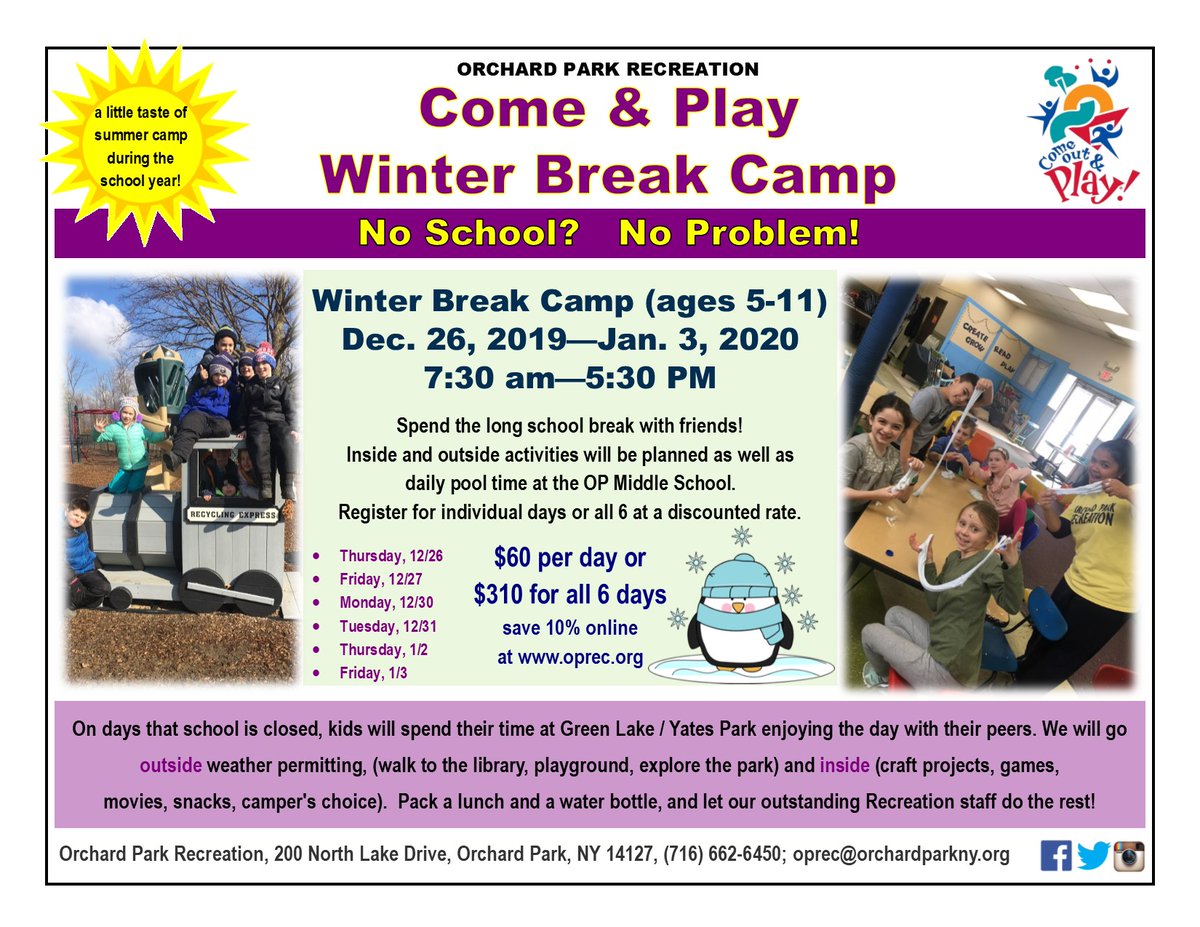 a little taste of summer camp during the school year!

ORCHARD PARK RECREATION

Come & Play

Winter Break Camp

Come out & Play!

No School? No Problem!

RECYCLING EXPRESS

Winter Break Camp (ages 5-11)
Dec. 26, 2019—Jan. 3, 2020
7:30 am—5:30 PM

Spend the long school break with friends! Inside and outside activities will be planned as well as daily pool time at the OP Middle School. Register for individual days or all 6 at a discounted rate.

- Thursday, 12/26
- Friday, 12/27
- Monday, 12/30
- Tuesday, 12/31
- Thursday, 1/2
- Friday, 1/3

$60 per day or
$310 for all 6 days
save 10% online
at www.oprec.org

CREATE GROW READ PLAY

ORCHARD PARK RECREATION

On days that school is closed, kids will spend their time at Green Lake / Yates Park enjoying the day with their peers. We will go outside weather permitting, (walk to the library, playground, explore the park) and inside (craft projects, games, movies, snacks, camper's choice). Pack a lunch and a water bottle, and let our outstanding Recreation staff do the rest!

Orchard Park Recreation, 200 North Lake Drive, Orchard Park, NY 14127, (716) 662-6450; oprec@orchardparkny.org